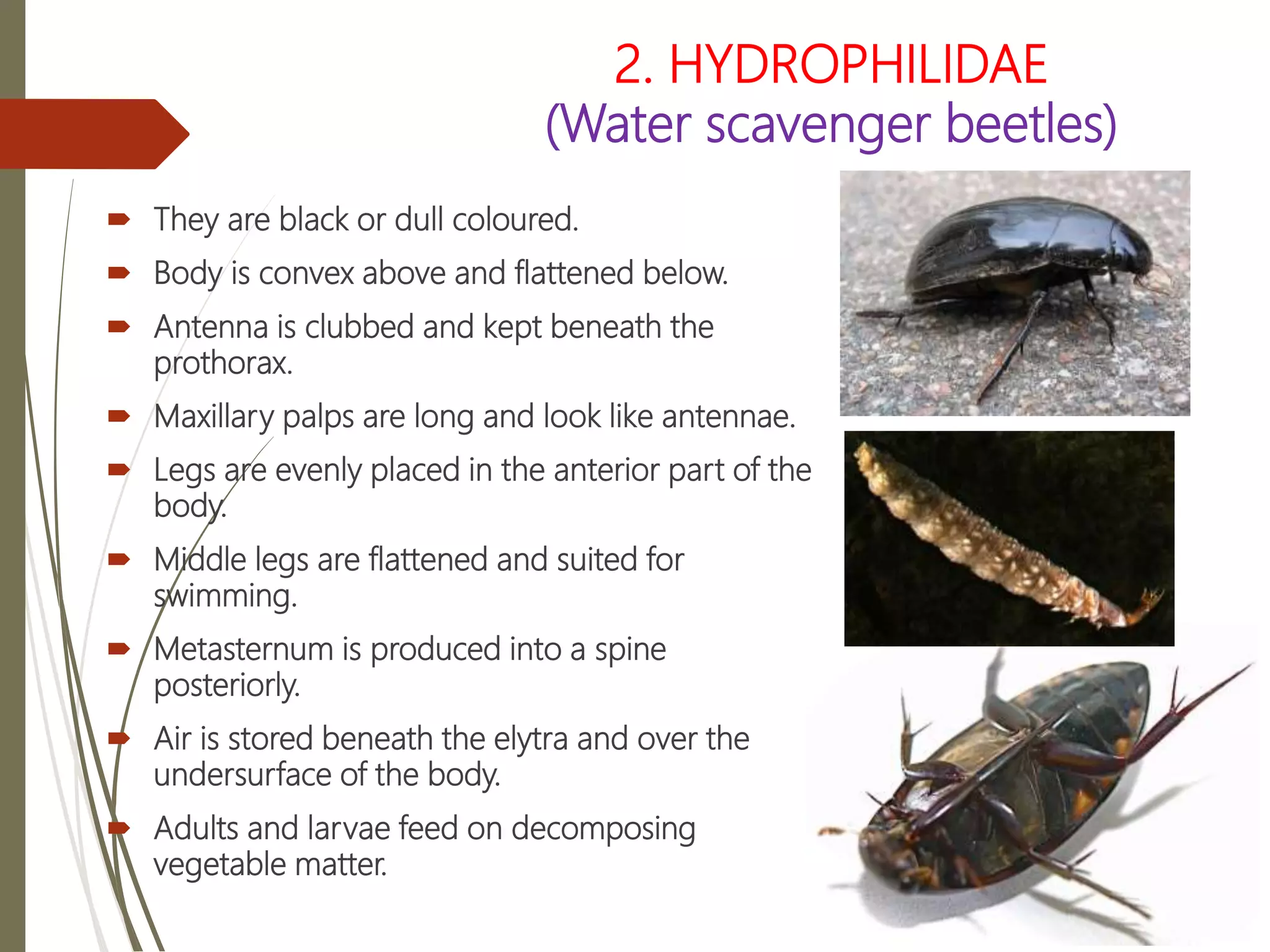 2. HYDROPHILIDAE
(Water scavenger beetles)

They are black or dull coloured.

Body is convex above and flattened below.

Antenna is clubbed and kept beneath the prothorax.

Maxillary palps are long and look like antennae.

Legs are evenly placed in the anterior part of the body.

Middle legs are flattened and suited for swimming.

Metasternum is produced into a spine posteriorly.

Air is stored beneath the elytra and over the undersurface of the body.

Adults and larvae feed on decomposing vegetable matter.